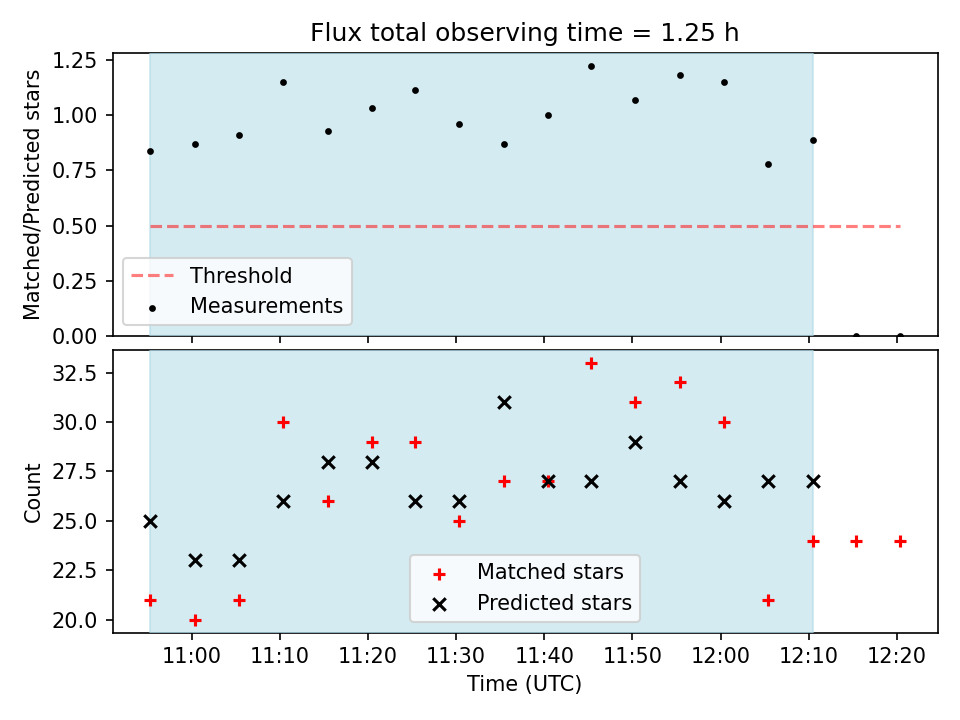 Flux total observing time = 1.25 h

Matched/Predicted stars

1.25
1.00
0.75
0.50
0.25
0.00

Threshold
Measurements

Count

32.5
30.0
27.5
25.0
22.5
20.0

Matched stars
Predicted stars

11:00 11:10 11:20 11:30 11:40 11:50 12:00 12:10 12:20

Time (UTC)